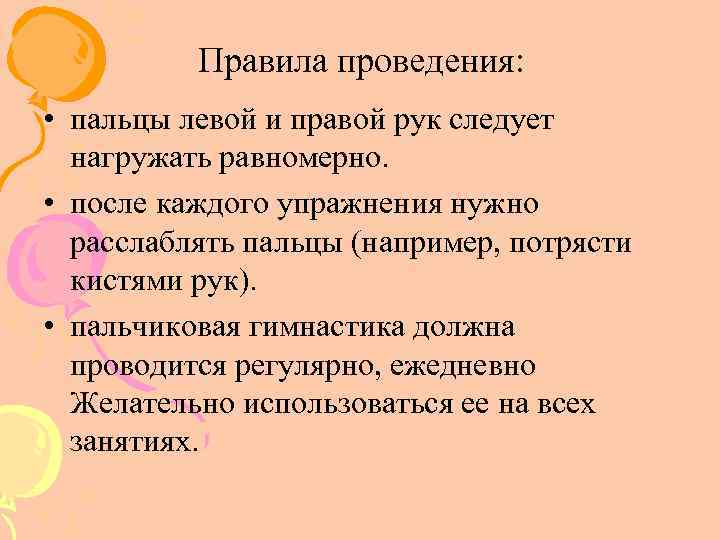 Правила проведения:

• пальцы левой и правой рук следует нагружать равномерно.

• после каждого упражнения нужно расслаблять пальцы (например, потрясти кистями рук).

• пальчиковая гимнастика должна проводится регулярно, ежедневно Желательно использоваться ее на всех занятиях.